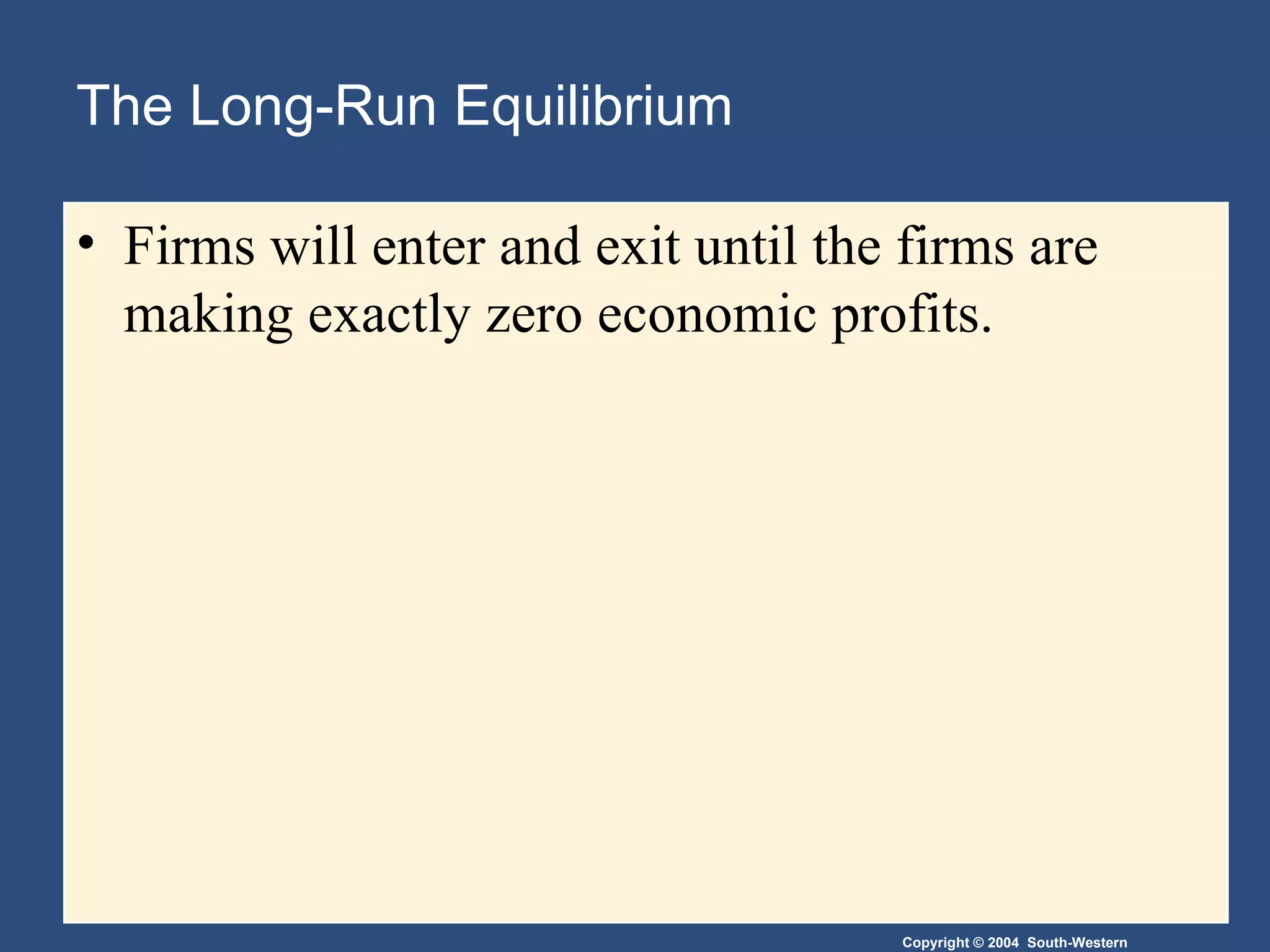 The Long-Run Equilibrium

• Firms will enter and exit until the firms are making exactly zero economic profits.

Copyright © 2004 South-Western